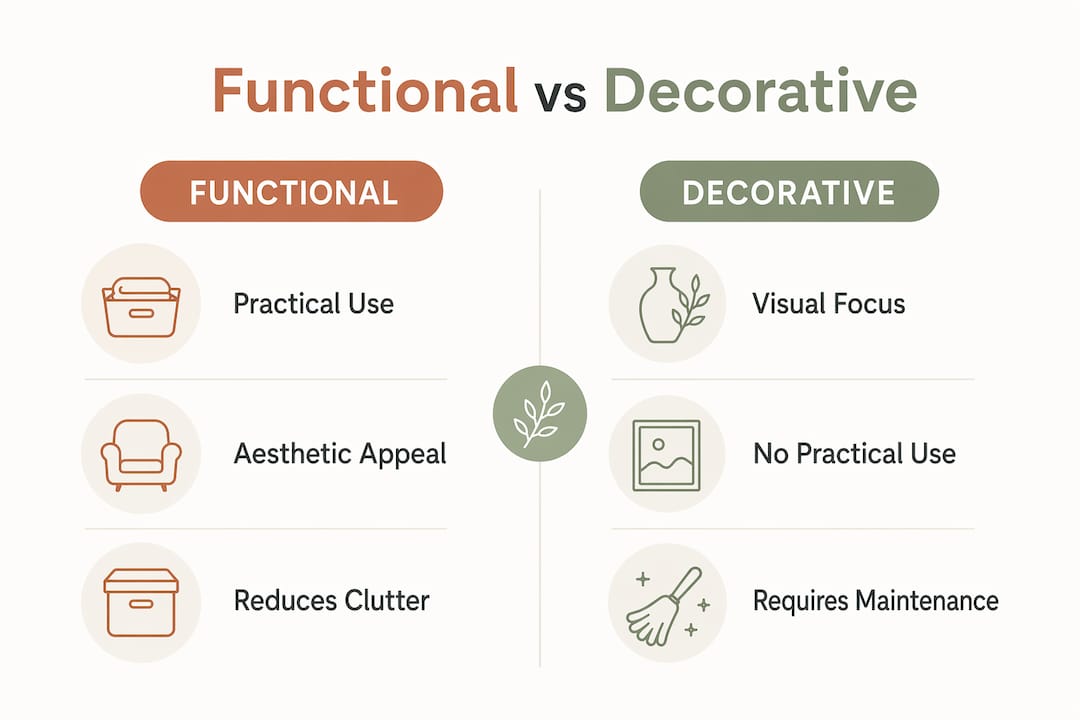 Functional vs Decorative

FUNCTIONAL

Practical Use

Aesthetic Appeal

Reduces Clutter

DECORATIVE

Visual Focus

No Practical Use

Requires Maintenance